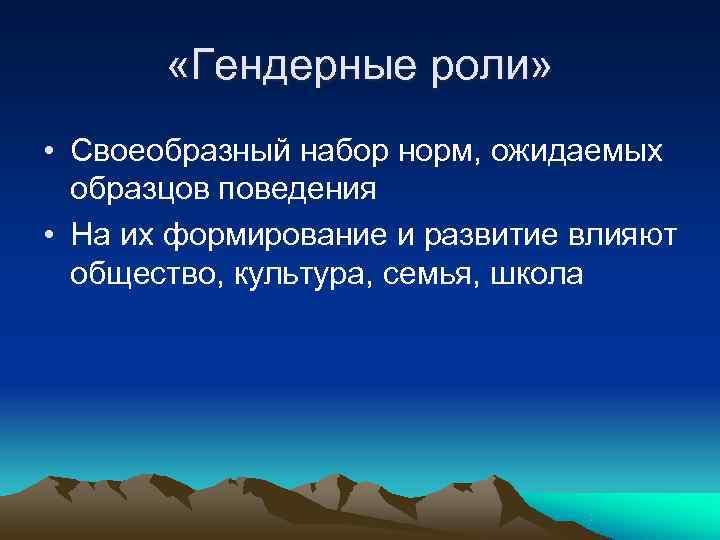 «Гендерные роли»

• Своеобразный набор норм, ожидаемых образцов поведения
• На их формирование и развитие влияют общество, культура, семья, школа